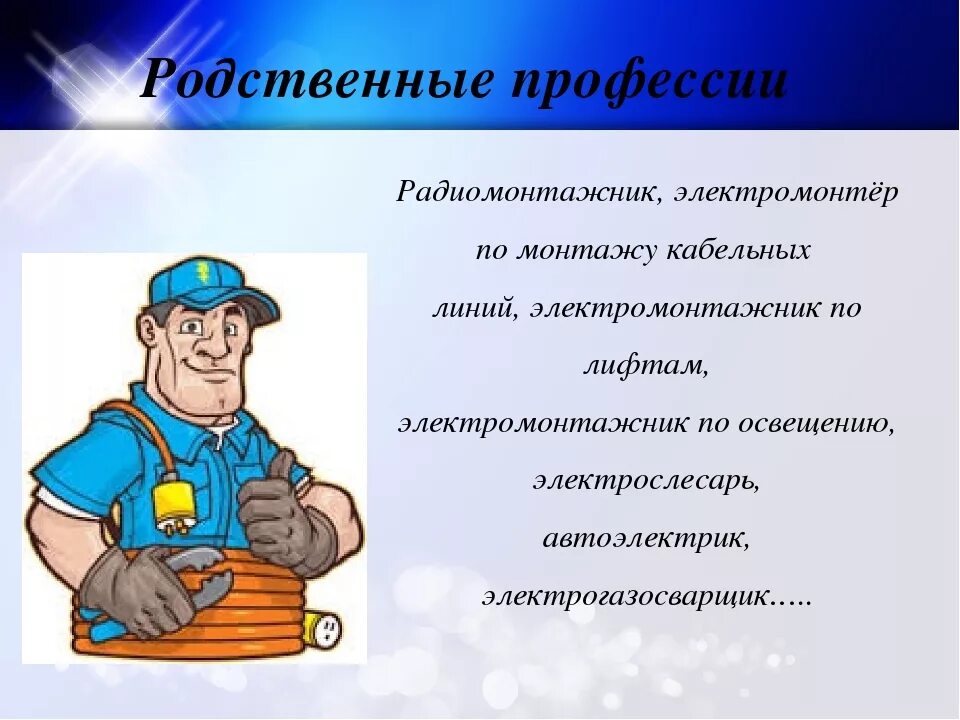 Родственные профессии

Радиомонтажник, электромонтёр по монтажу кабельных линий, электромонтажник по лифтам, электромонтажник по освещению, электрослесарь, автоэлектрик, электрогазосварщик…..